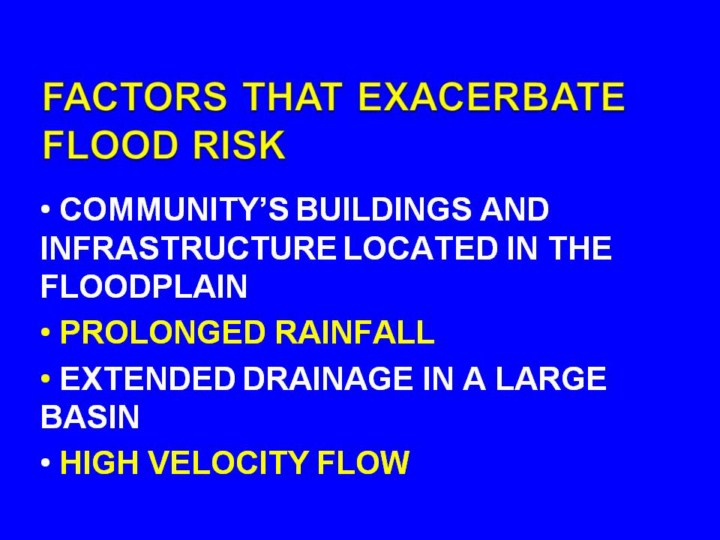 FACTORS THAT EXACERBATE FLOOD RISK

• COMMUNITY’S BUILDINGS AND INFRASTRUCTURE LOCATED IN THE FLOODPLAIN

• PROLONGED RAINFALL

• EXTENDED DRAINAGE IN A LARGE BASIN

• HIGH VELOCITY FLOW